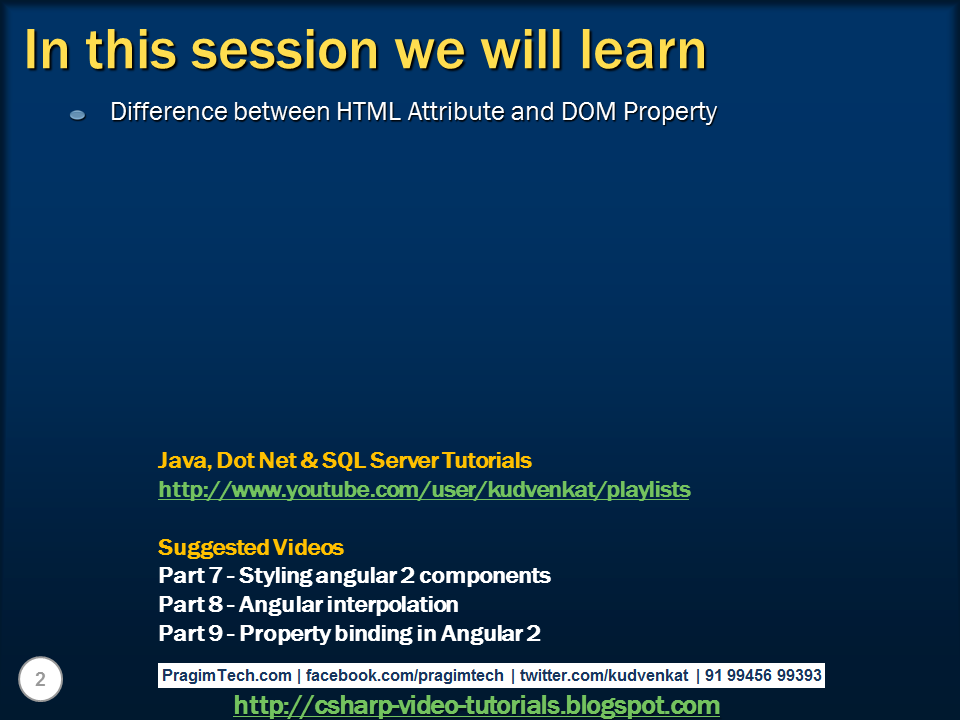 In this session we will learn

Difference between HTML Attribute and DOM Property

Java, Dot Net & SQL Server Tutorials
http://www.youtube.com/user/kudvenkat/playlists

Suggested Videos
Part 7 - Styling angular 2 components
Part 8 - Angular interpolation
Part 9 - Property binding in Angular 2

2

PragimTech.com | facebook.com/pragimtech | twitter.com/kudvenkat | 91 99456 99393

http://csharp-video-tutorials.blogspot.com